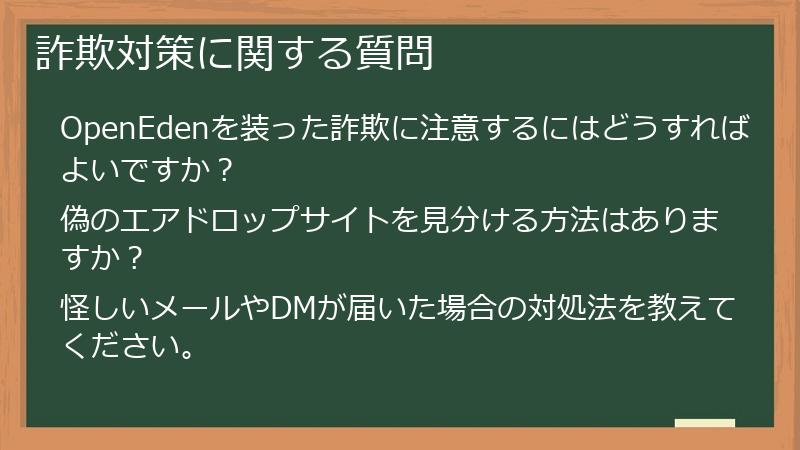 詐欺対策に関する質問

OpenEdenを装った詐欺に注意するにはどうすればよいですか？

偽のエアドロップサイトを見分ける方法はありますか？

怪しいメールやDMが届いた場合の対処法を教えてください。